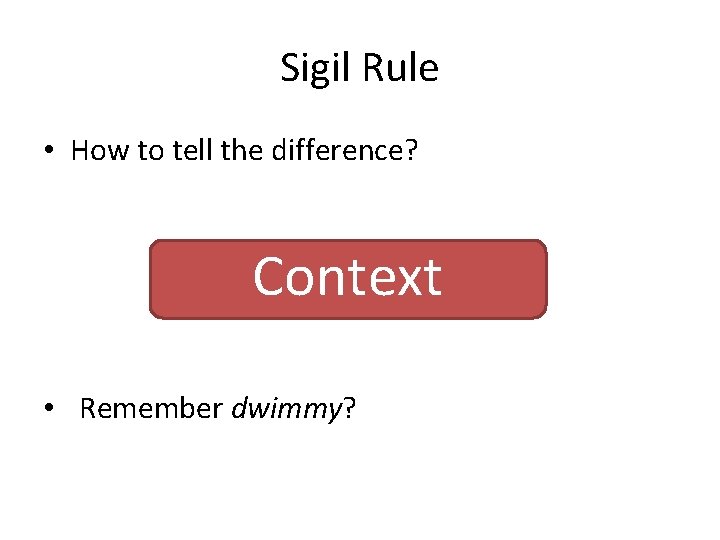 Sigil Rule

• How to tell the difference?

Context

• Remember dwimmy?